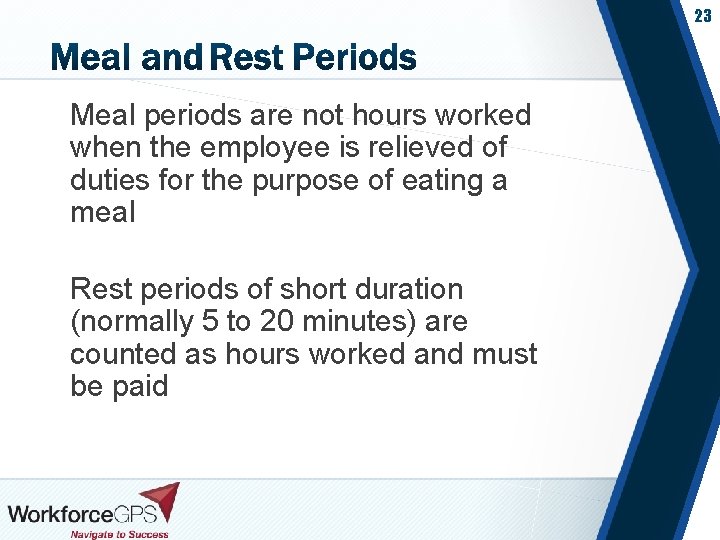 23

Meal and Rest Periods

Meal periods are not hours worked when the employee is relieved of duties for the purpose of eating a meal

Rest periods of short duration (normally 5 to 20 minutes) are counted as hours worked and must be paid

WorkforceGPS
Navigate to Success